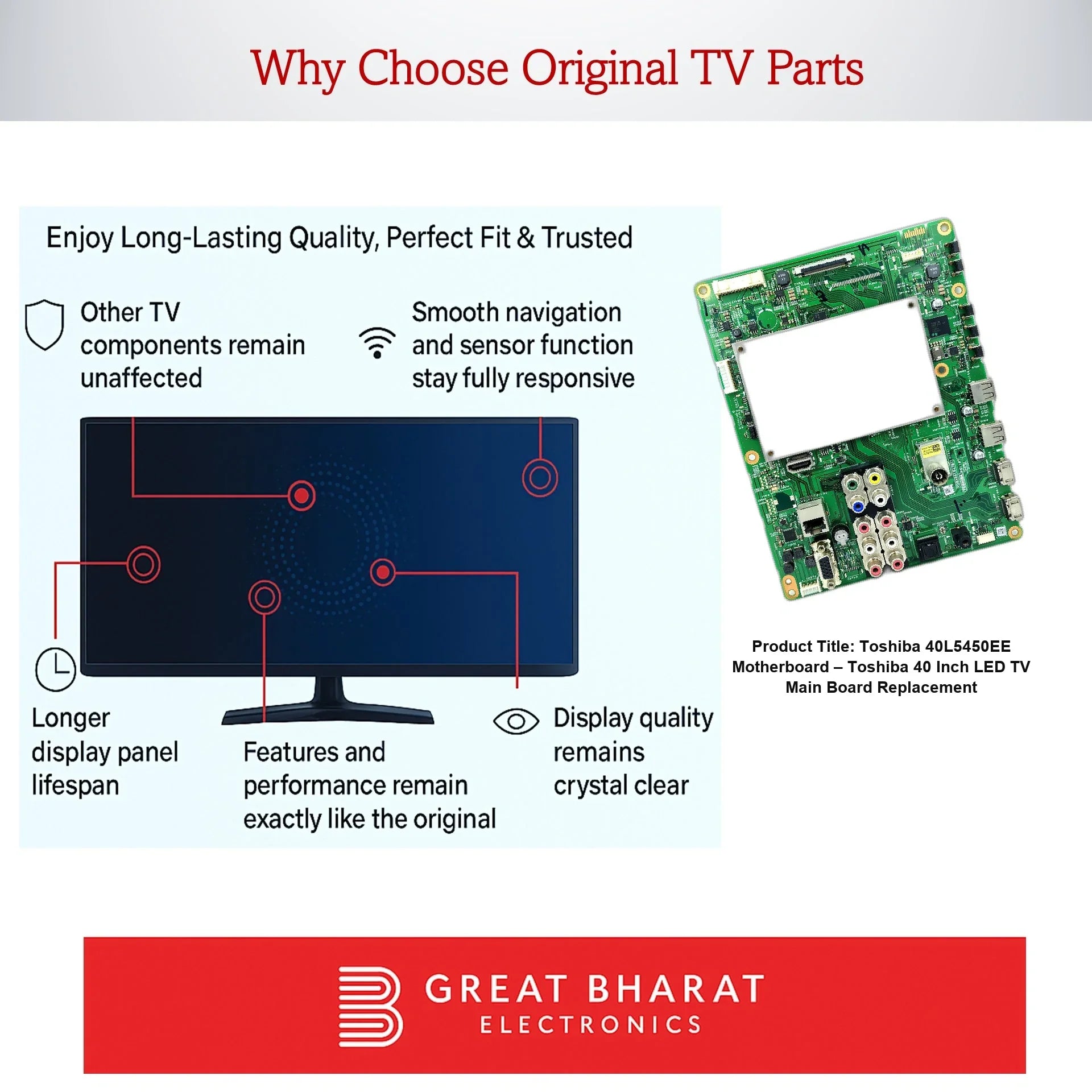 Why Choose Original TV Parts

Enjoy Long-Lasting Quality, Perfect Fit & Trusted

Other TV components remain unaffected

Smooth navigation and sensor function stay fully responsive

Longer display panel lifespan

Features and performance remain exactly like the original

Display quality remains crystal clear

Product Title: Toshiba 40L5450EE Motherboard – Toshiba 40 Inch LED TV Main Board Replacement

GREAT BHARAT
ELECTRONICS